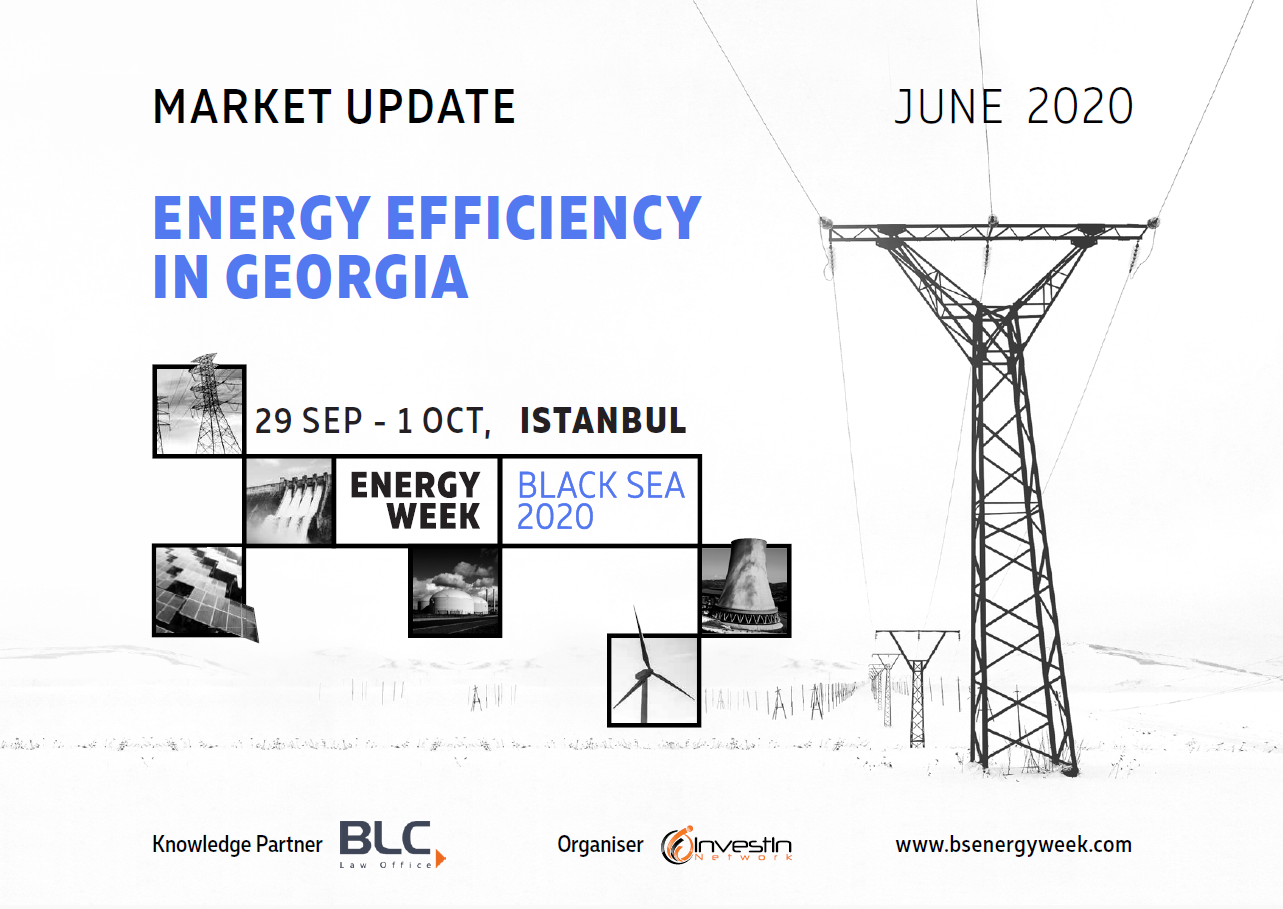 MARKET UPDATE

JUNE 2020

ENERGY EFFICIENCY IN GEORGIA

29 SEP - 1 OCT, ISTANBUL

ENERGY WEEK

BLACK SEA 2020

Knowledge Partner BLC Law Office

Organiser InvestIn Network

www.bsenergyweek.com